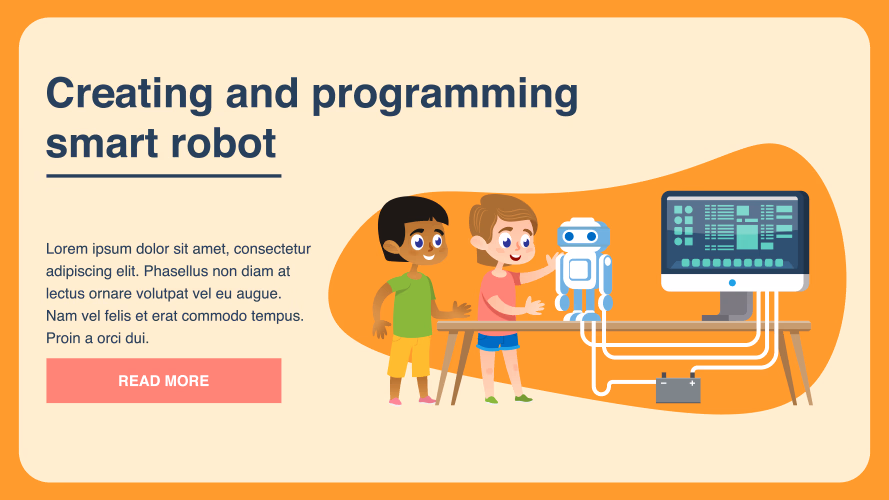 Creating and programming smart robot

Lorem ipsum dolor sit amet, consectetur adipiscing elit. Phasellus non diam at lectus ornare volutpat vel eu augue. Nam vel felis et erat commodo tempus. Proin a orci dui.

READ MORE